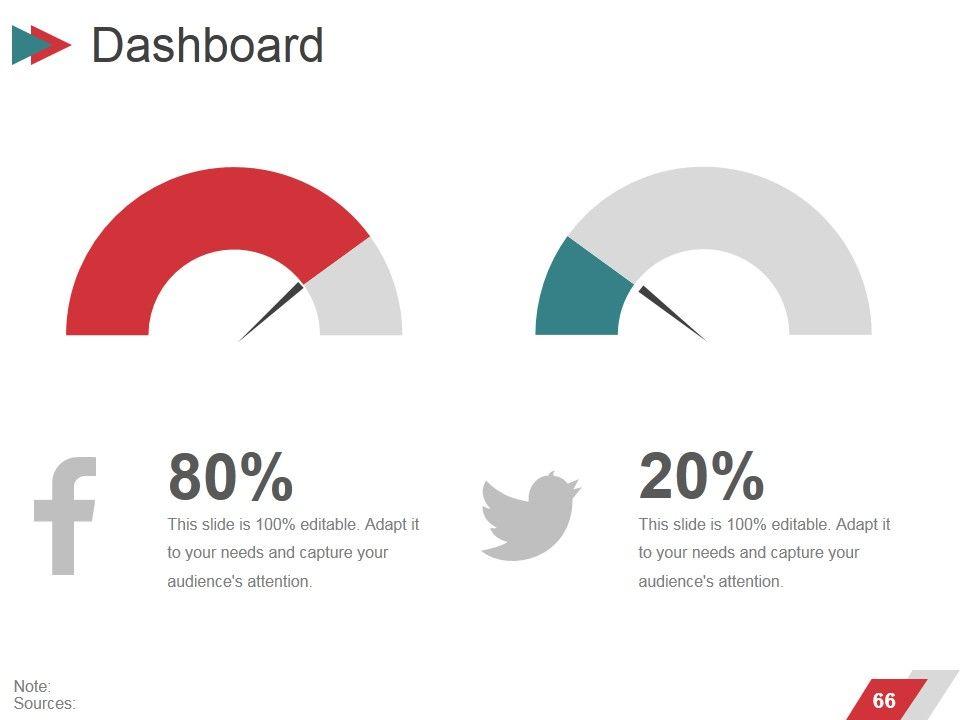 Dashboard

80%
This slide is 100% editable. Adapt it to your needs and capture your audience's attention.

20%
This slide is 100% editable. Adapt it to your needs and capture your audience's attention.

Note:
Sources:

66